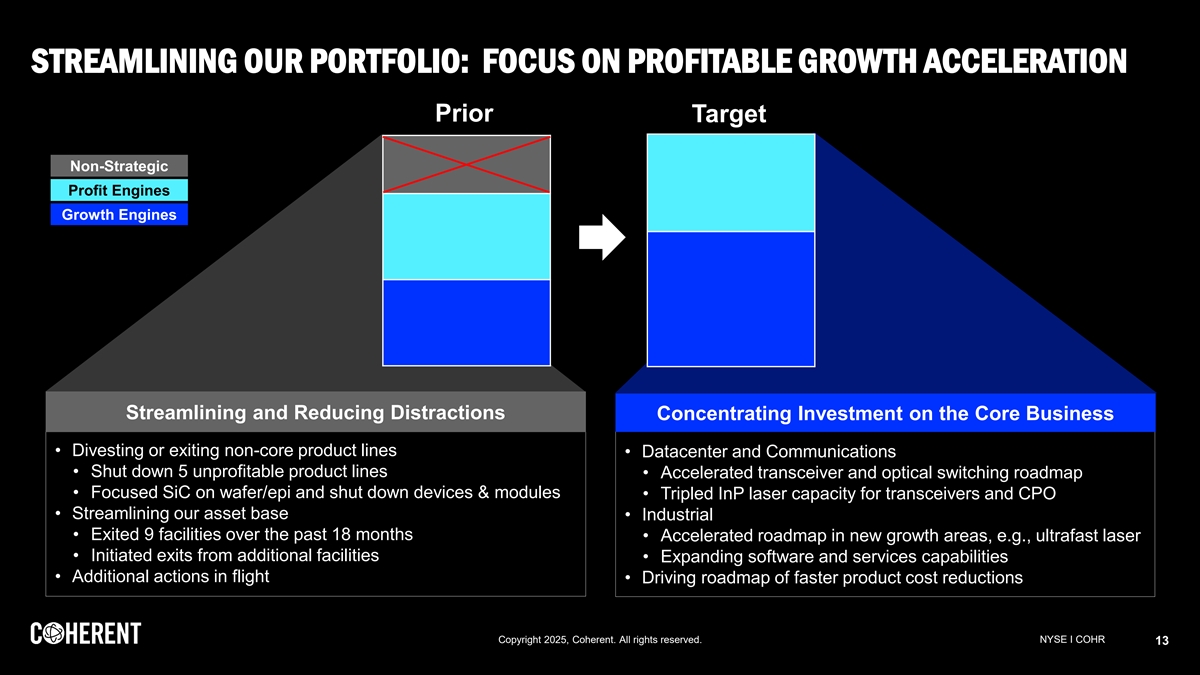 STREAMLINING OUR PORTFOLIO: FOCUS ON PROFITABLE GROWTH ACCELERATION

Prior

Target

Non-Strategic
Profit Engines
Growth Engines

Streamlining and Reducing Distractions

• Divesting or exiting non-core product lines
  • Shut down 5 unprofitable product lines
  • Focused SiC on wafer/epi and shut down devices & modules
• Streamlining our asset base
  • Exited 9 facilities over the past 18 months
  • Initiated exits from additional facilities
• Additional actions in flight

Concentrating Investment on the Core Business

• Datacenter and Communications
  • Accelerated transceiver and optical switching roadmap
  • Tripled InP laser capacity for transceivers and CPO
• Industrial
  • Accelerated roadmap in new growth areas, e.g., ultrafast laser
  • Expanding software and services capabilities
• Driving roadmap of faster product cost reductions

COHERENT

Copyright 2025, Coherent. All rights reserved.

NYSE I COHR

13